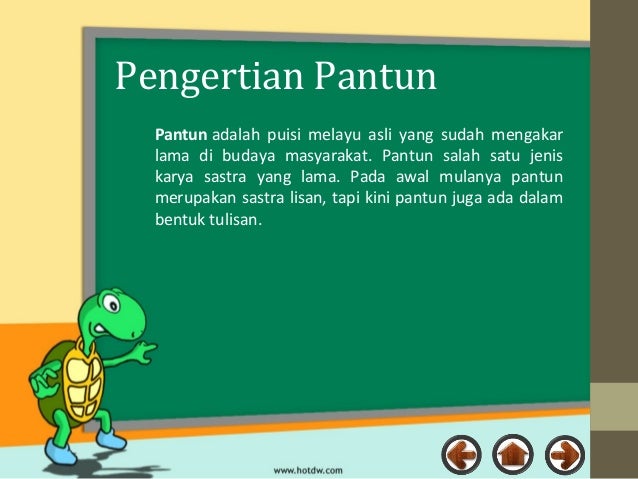 Pengertian Pantun

Pantun adalah puisi melayu asli yang sudah mengakar lama di budaya masyarakat. Pantun salah satu jenis karya sastra yang lama. Pada awal mulanya pantun merupakan sastra lisan, tapi kini pantun juga ada dalam bentuk tulisan.

www.hotdw.com